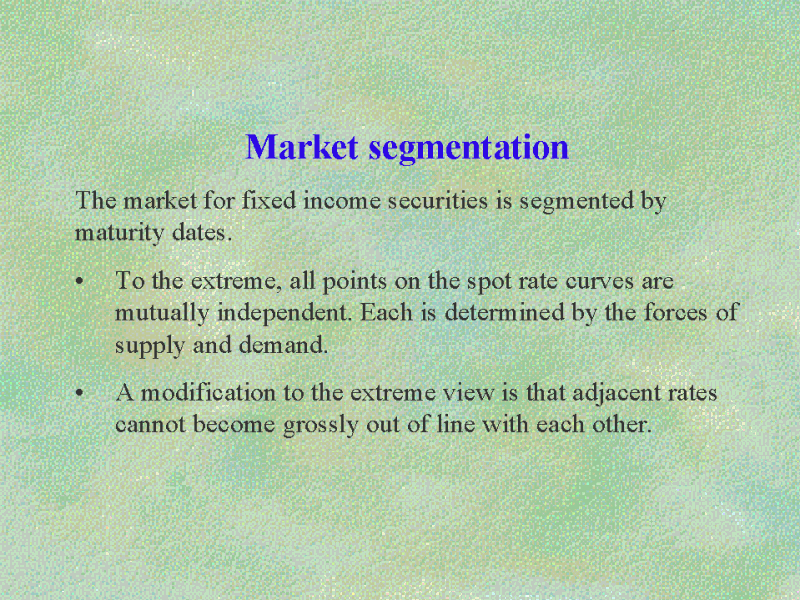 Market segmentation

The market for fixed income securities is segmented by maturity dates.

• To the extreme, all points on the spot rate curves are mutually independent. Each is determined by the forces of supply and demand.

• A modification to the extreme view is that adjacent rates cannot become grossly out of line with each other.